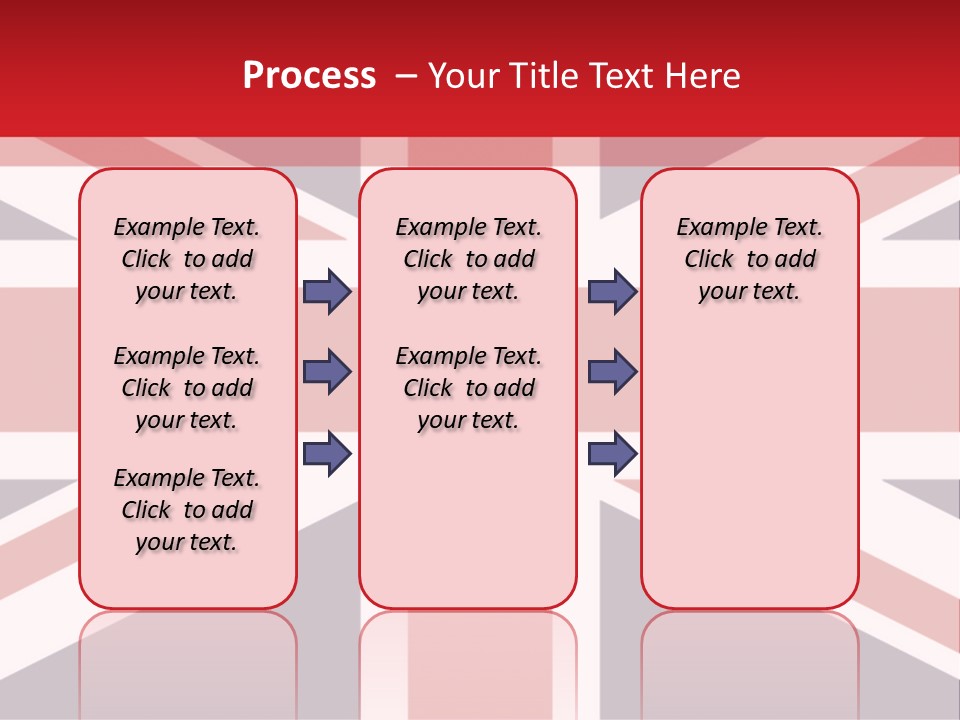 Process – Your Title Text Here

Example Text. Click to add your text.

Example Text. Click to add your text.

Example Text. Click to add your text.

Example Text. Click to add your text.

Example Text. Click to add your text.

Example Text. Click to add your text.